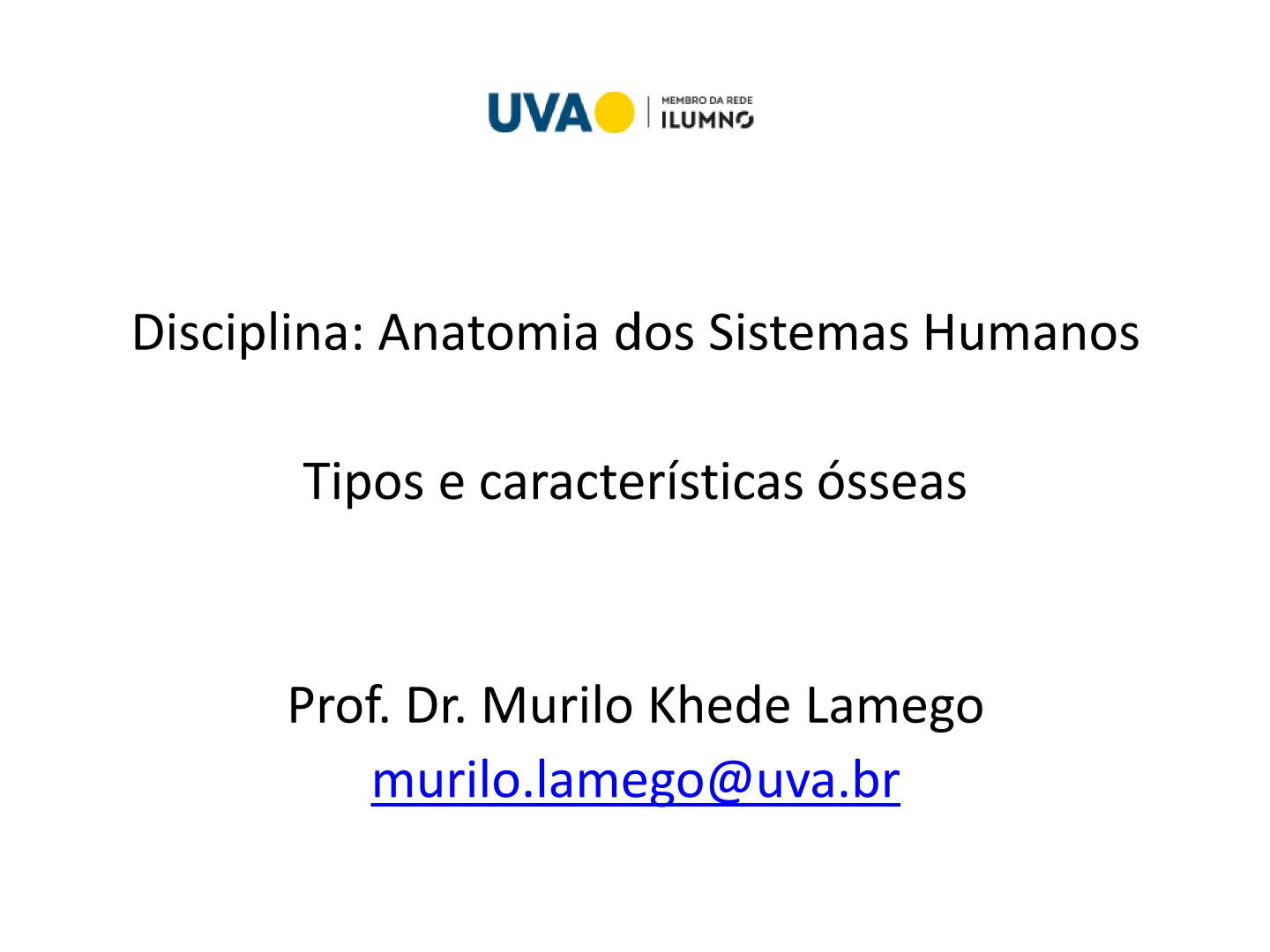 UVA MEMBRO DA REDE ILUMNO

Disciplina: Anatomia dos Sistemas Humanos

Tipos e características ósseas

Prof. Dr. Murilo Khede Lamego
murilo.lamego@uva.br